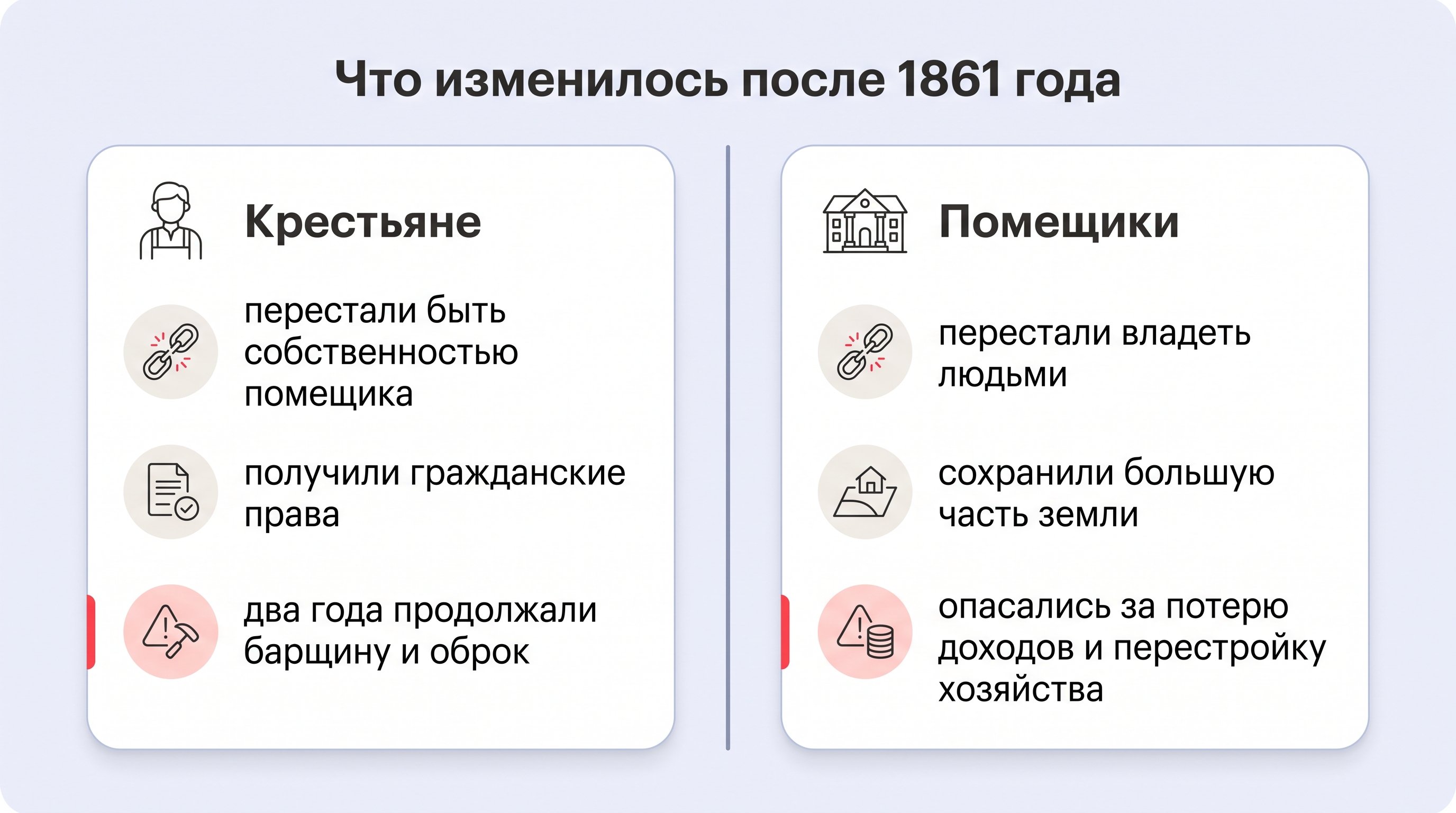 Что изменилось после 1861 года

Крестьяне

перестали быть собственностью помещика

получили гражданские права

два года продолжали барщину и оброк

Помещики

перестали владеть людьми

сохранили большую часть земли

опасались за потерю доходов и перестройку хозяйства